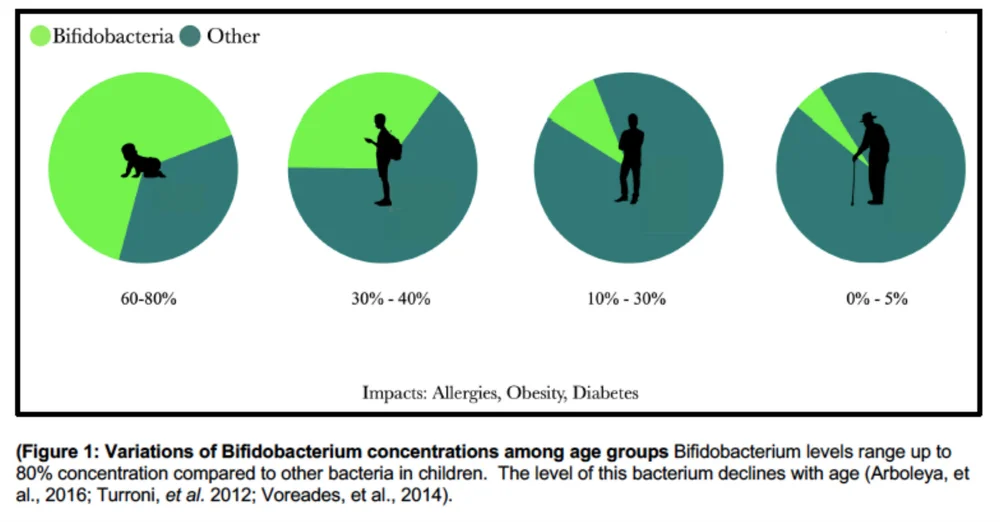 Bifidobacteria Other

60-80%

30% - 40%

10% - 30%

0% - 5%

Impacts: Allergies, Obesity, Diabetes

(Figure 1: Variations of Bifidobacterium concentrations among age groups Bifidobacterium levels range up to 80% concentration compared to other bacteria in children. The level of this bacterium declines with age (Arboleya, et al., 2016; Turroni, et al. 2012; Voreades, et al., 2014).